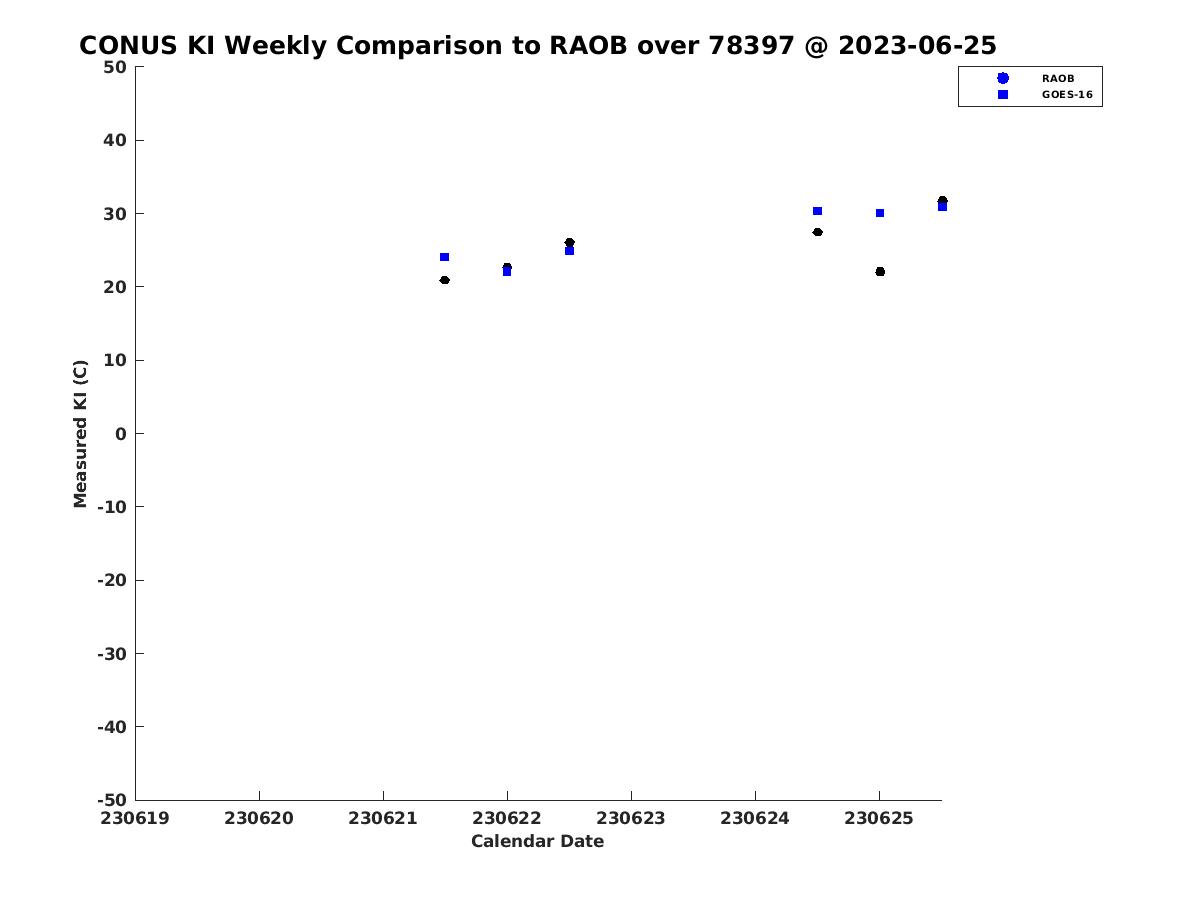 CONUS KI Weekly Comparison to RAOB over 78397 @ 2023-06-25

RAOB
GOES-16

Measured KI (C)

50
40
30
20
10
0
-10
-20
-30
-40
-50

230619
230620
230621
230622
230623
230624
230625

Calendar Date